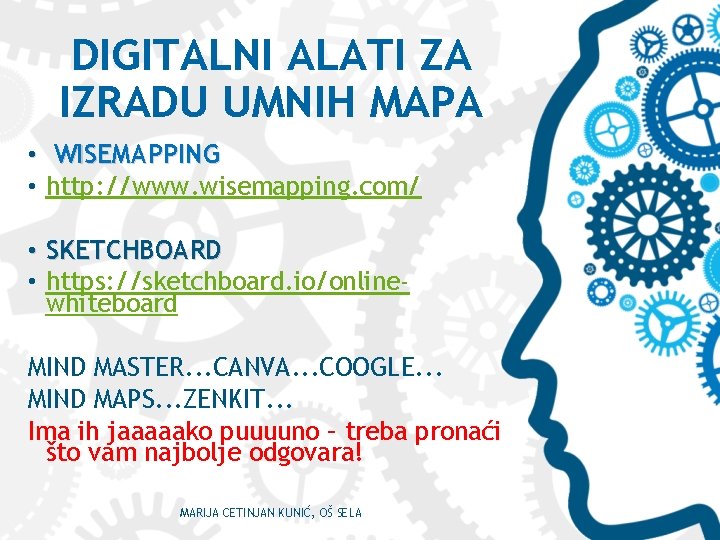 DIGITALNI ALATI ZA IZRADU UMNIH MAPA

• WISEMAPPING
• http://www.wisemapping.com/

• SKETCHBOARD
• https://sketchboard.io/online-whiteboard

MIND MASTER...CANVA...COOGLE...
MIND MAPS...ZENKIT...
Ima ih jaaaaako puuuuno – treba pronaći što vam najbolje odgovara!

MARIJA CETINJAN KUNIĆ, OŠ SELA